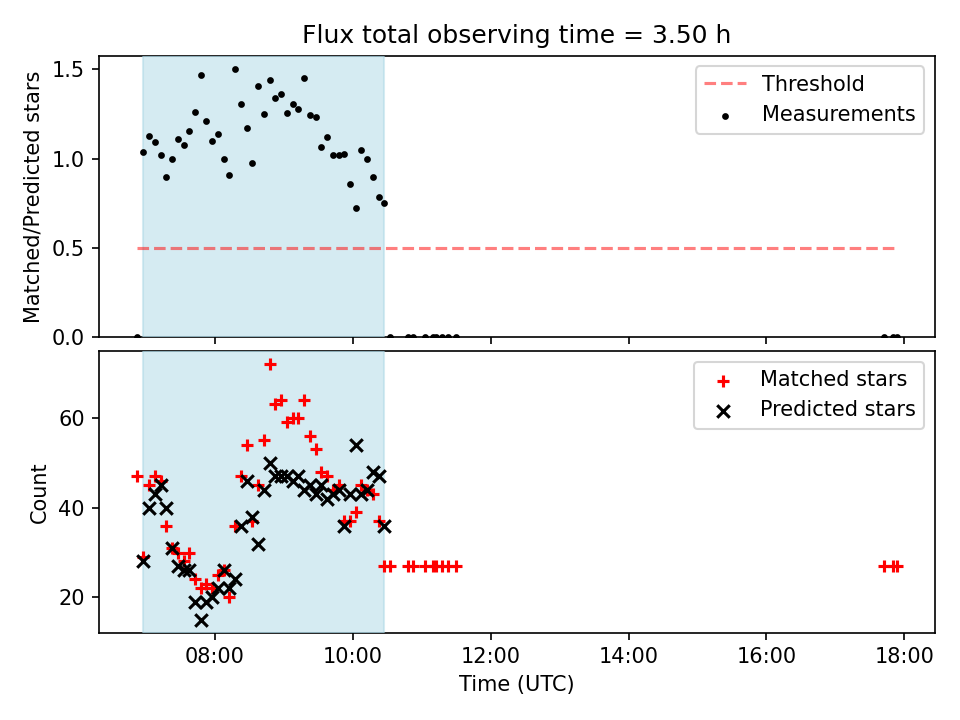 Flux total observing time = 3.50 h

Matched/Predicted stars

1.5
1.0
0.5
0.0

Threshold
Measurements

Count

60
40
20

Matched stars
Predicted stars

08:00
10:00
12:00
14:00
16:00
18:00

Time (UTC)